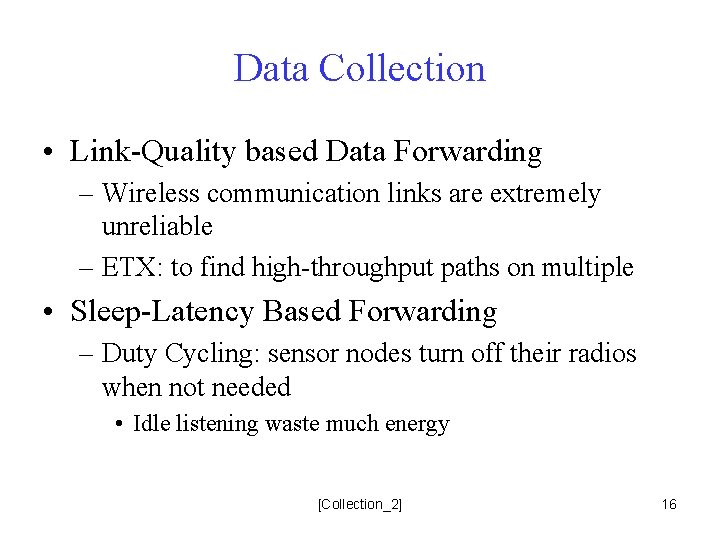 Data Collection

• Link-Quality based Data Forwarding
– Wireless communication links are extremely unreliable
– ETX: to find high-throughput paths on multiple

• Sleep-Latency Based Forwarding
– Duty Cycling: sensor nodes turn off their radios when not needed
• Idle listening waste much energy

[Collection_2]

16